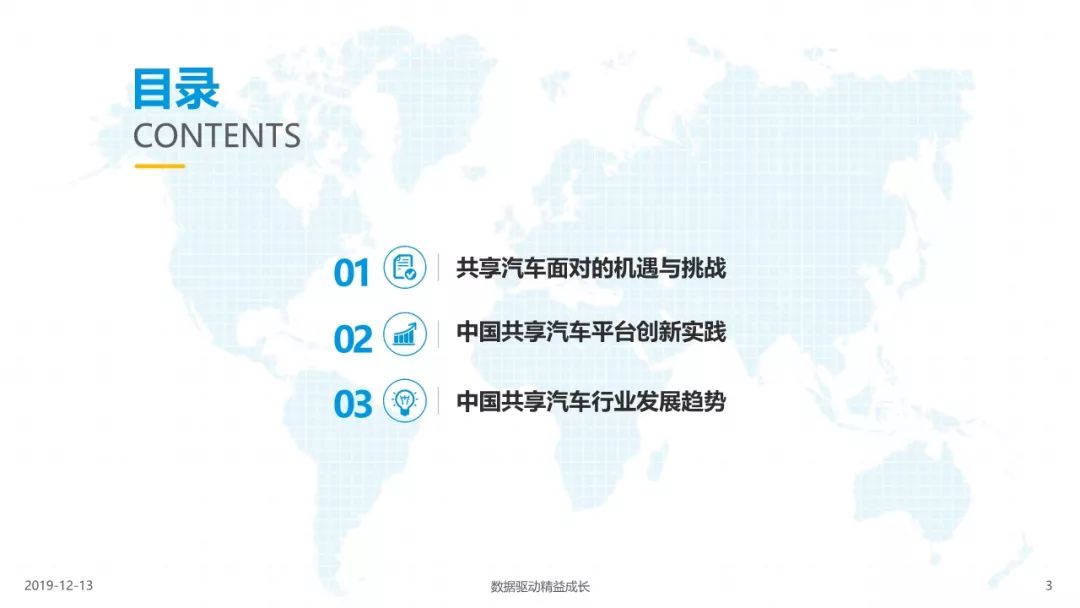 目录
CONTENTS

01 共享汽车面对的机遇与挑战

02 中国共享汽车平台创新实践

03 中国共享汽车行业发展趋势

2019-12-13 数据驱动精益成长 3